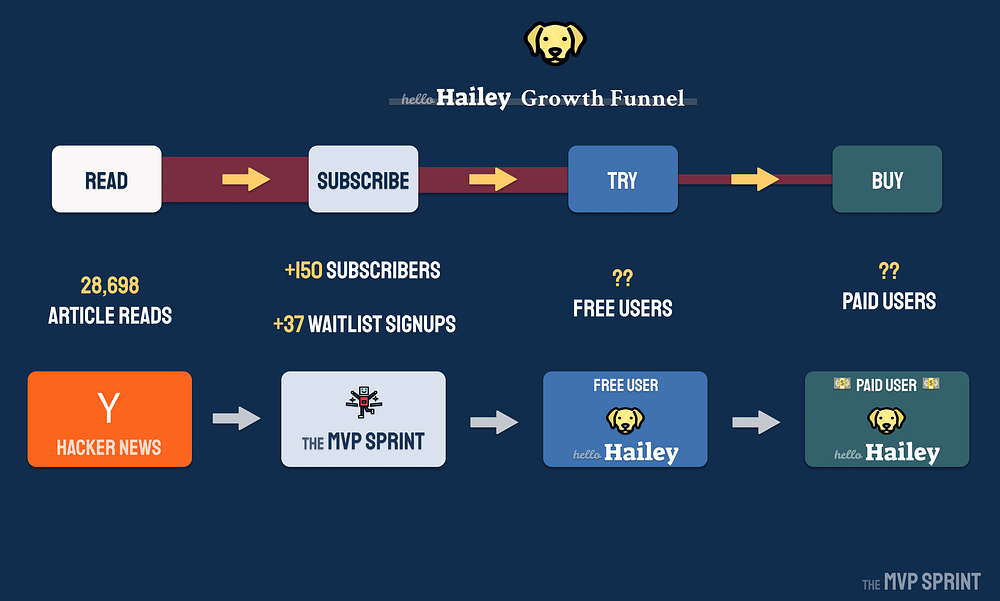 hello Hailey Growth Funnel

READ

SUBSCRIBE

TRY

BUY

28,698
ARTICLE READS

+150 SUBSCRIBERS

+37 WAITLIST SIGNUPS

??
FREE USERS

??
PAID USERS

Y
HACKER NEWS

THE MVP SPRINT

FREE USER
hello Hailey

PAID USER
hello Hailey

THE MVP SPRINT